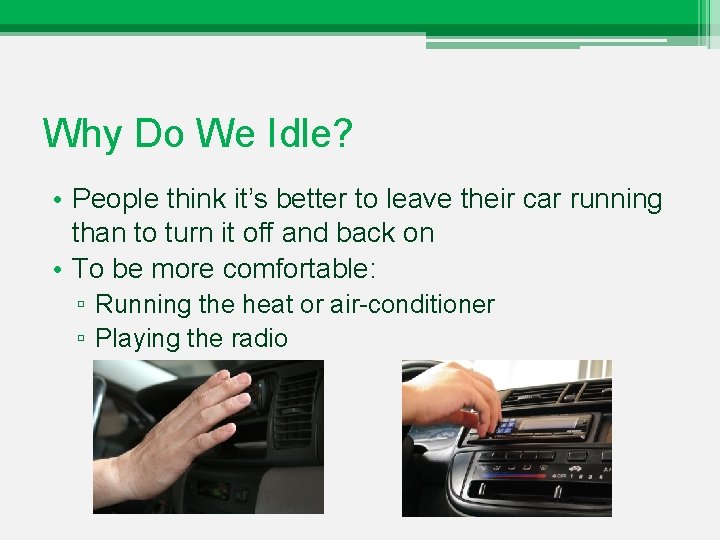 Why Do We Idle?

• People think it's better to leave their car running than to turn it off and back on
• To be more comfortable:
▫ Running the heat or air-conditioner
▫ Playing the radio